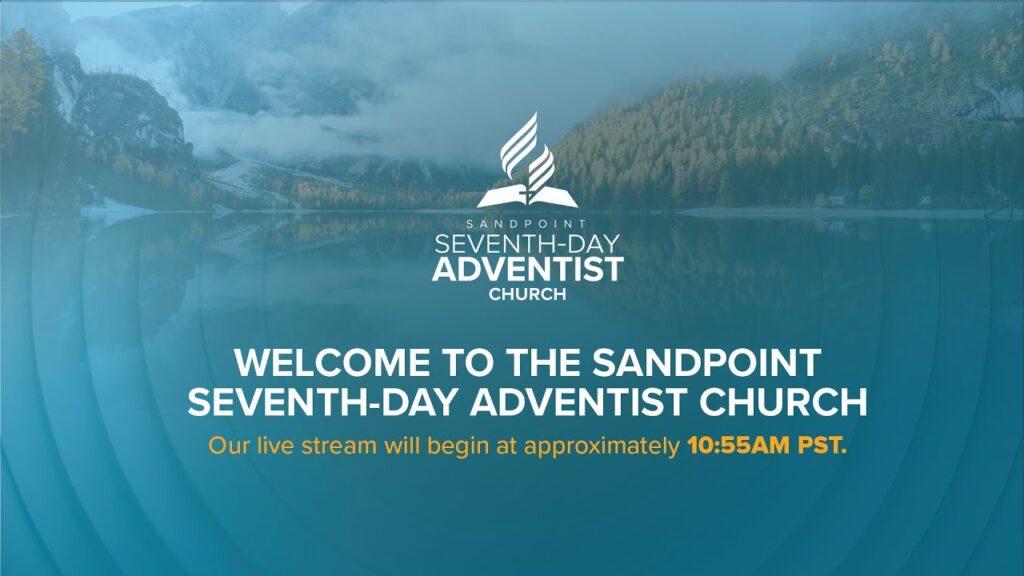 SANDPOINT
SEVENTH-DAY
ADVENTIST
CHURCH

WELCOME TO THE SANDPOINT SEVENTH-DAY ADVENTIST CHURCH

Our live stream will begin at approximately 10:55AM PST.